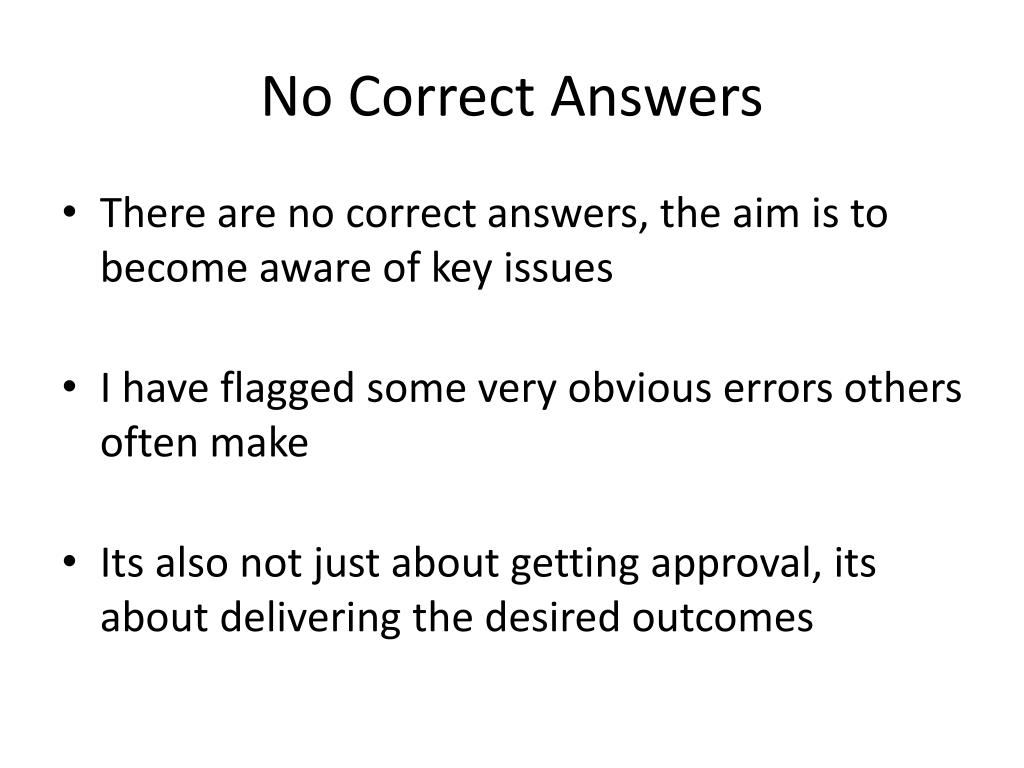 No Correct Answers

• There are no correct answers, the aim is to become aware of key issues

• I have flagged some very obvious errors others often make

• Its also not just about getting approval, its about delivering the desired outcomes